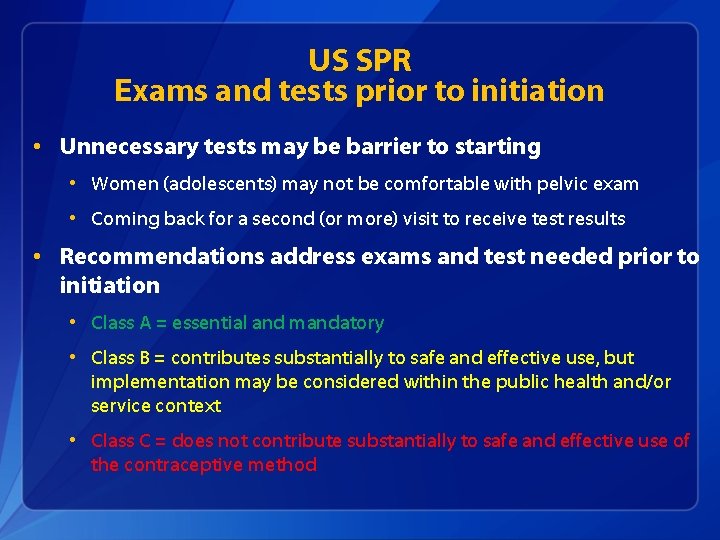 US SPR
Exams and tests prior to initiation

• Unnecessary tests may be barrier to starting
  • Women (adolescents) may not be comfortable with pelvic exam
  • Coming back for a second (or more) visit to receive test results
• Recommendations address exams and test needed prior to initiation
  • Class A = essential and mandatory
  • Class B = contributes substantially to safe and effective use, but implementation may be considered within the public health and/or service context
  • Class C = does not contribute substantially to safe and effective use of the contraceptive method